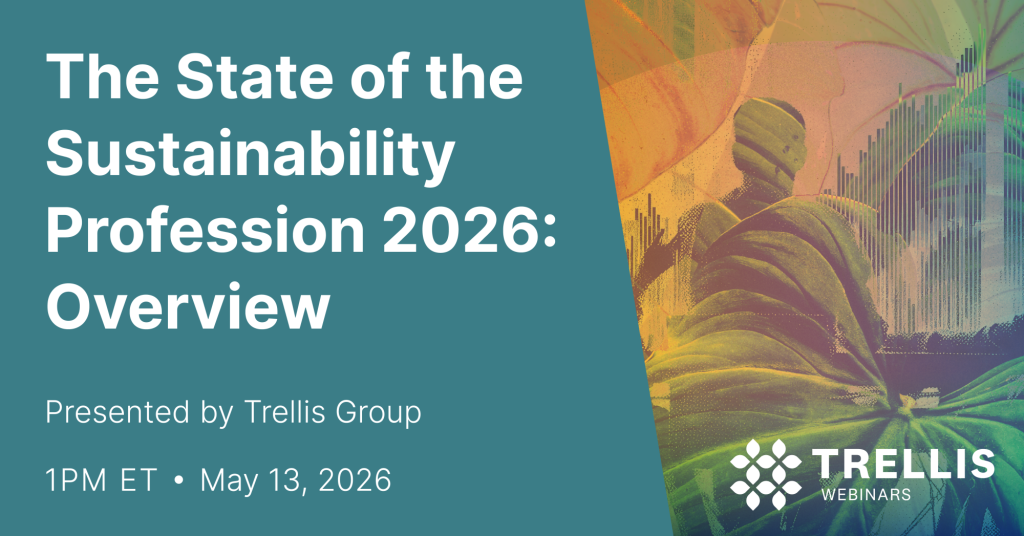 The State of the Sustainability Profession 2026: Overview

Presented by Trellis Group

1PM ET • May 13, 2026

TRELLIS
WEBINARS